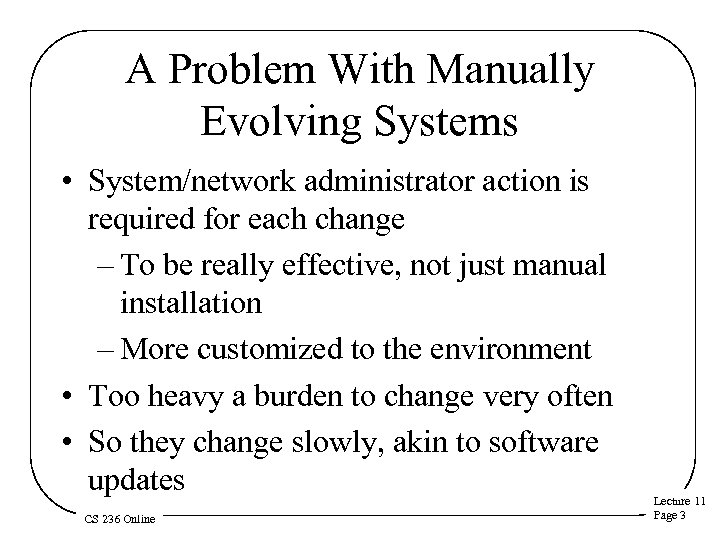 A Problem With Manually Evolving Systems

• System/network administrator action is required for each change
– To be really effective, not just manual installation
– More customized to the environment
• Too heavy a burden to change very often
• So they change slowly, akin to software updates

CS 236 Online

Lecture 11
Page 3